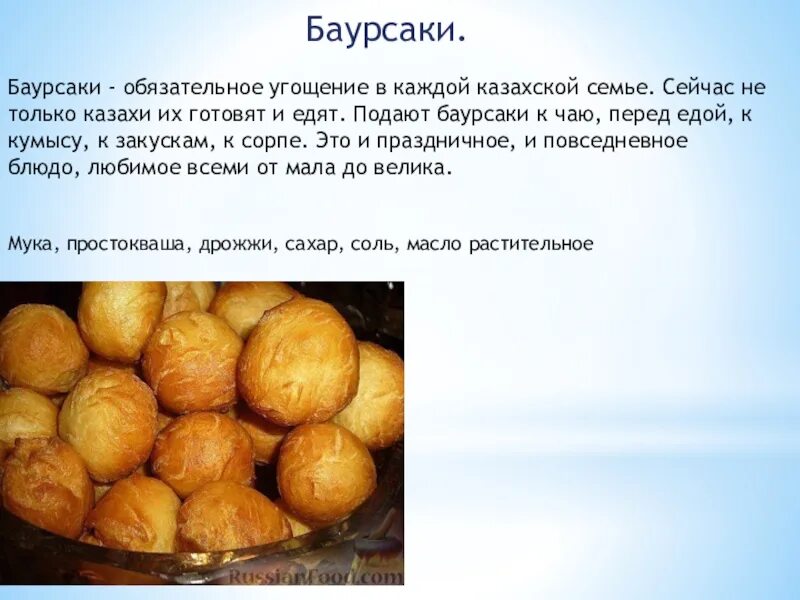 Баурсаки.

Баурсаки - обязательное угощение в каждой казахской семье. Сейчас не только казахи их готовят и едят. Подают баурсаки к чаю, перед едой, к кумысу, к закускам, к сорпе. Это и праздничное, и повседневное блюдо, любимое всеми от мала до велика.

Мука, простокваша, дрожжи, сахар, соль, масло растительное

RussianFood.com